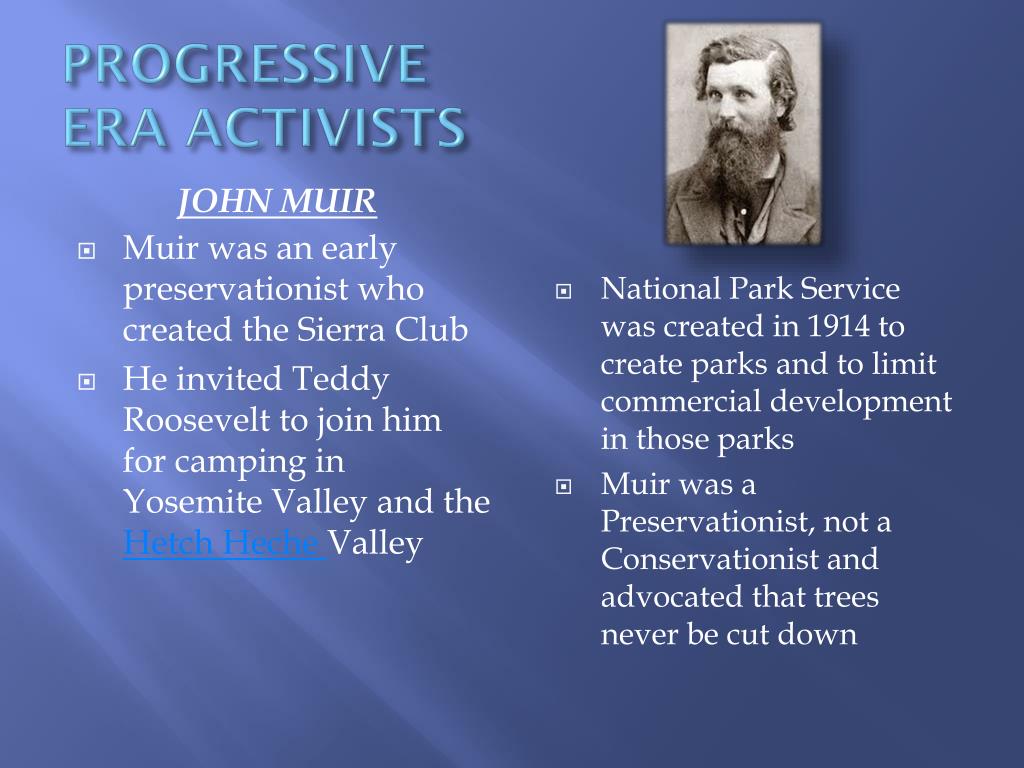 PROGRESSIVE ERA ACTIVISTS

JOHN MUIR

Muir was an early preservationist who created the Sierra Club

He invited Teddy Roosevelt to join him for camping in Yosemite Valley and the Hetch Heche Valley

National Park Service was created in 1914 to create parks and to limit commercial development in those parks

Muir was a Preservationist, not a Conservationist and advocated that trees never be cut down